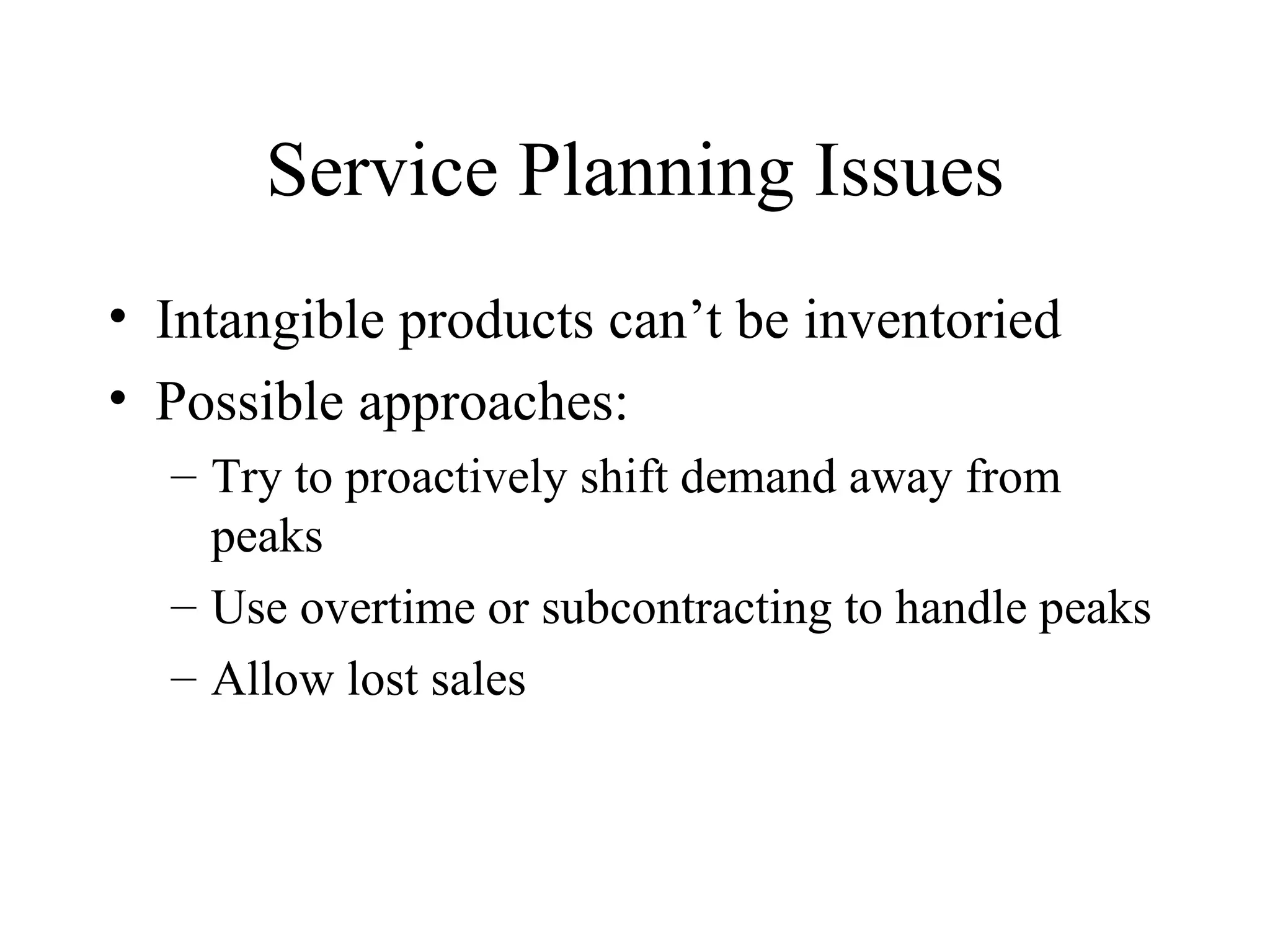 Service Planning Issues

• Intangible products can’t be inventoried
• Possible approaches:
– Try to proactively shift demand away from peaks
– Use overtime or subcontracting to handle peaks
– Allow lost sales